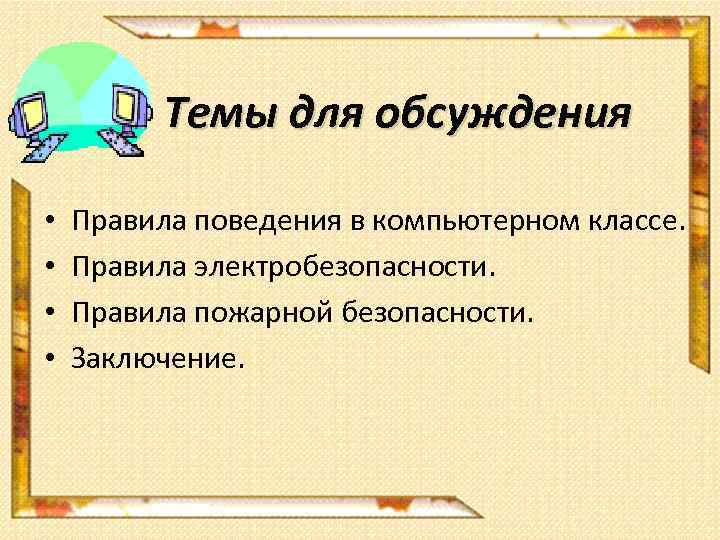 Темы для обсуждения

• Правила поведения в компьютерном классе.
• Правила электробезопасности.
• Правила пожарной безопасности.
• Заключение.